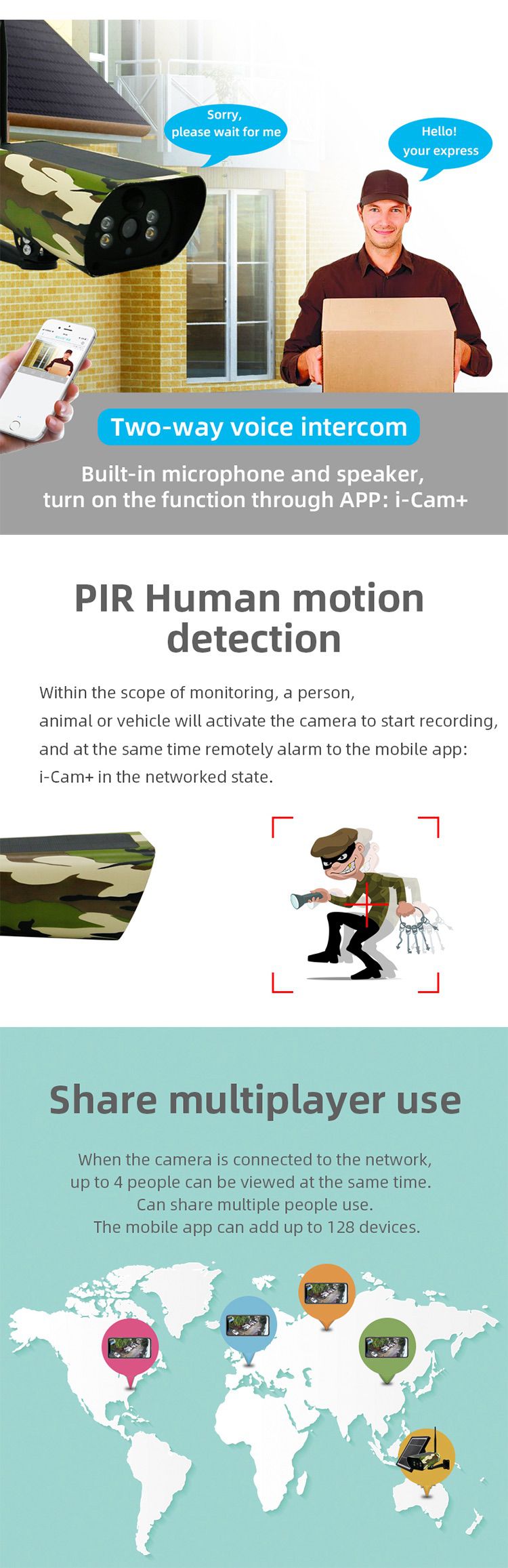 Sorry, please wait for me

Hello! your express

Two-way voice intercom

Built-in microphone and speaker, turn on the function through APP: i-Cam+

PIR Human motion detection

Within the scope of monitoring, a person, animal or vehicle will activate the camera to start recording, and at the same time remotely alarm to the mobile app: i-Cam+ in the networked state.

Share multiplayer use

When the camera is connected to the network, up to 4 people can be viewed at the same time. Can share multiple people use. The mobile app can add up to 128 devices.